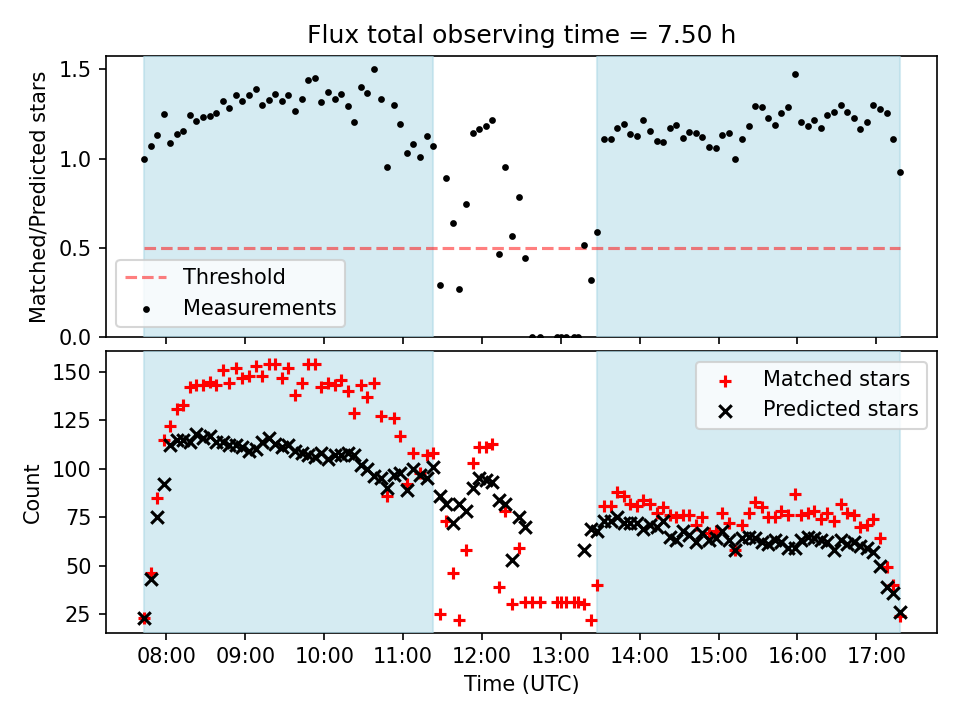 Flux total observing time = 7.50 h

Matched/Predicted stars

1.5
1.0
0.5
0.0

Threshold
Measurements

Count

150
125
100
75
50
25

Matched stars
Predicted stars

08:00
09:00
10:00
11:00
12:00
13:00
14:00
15:00
16:00
17:00

Time (UTC)